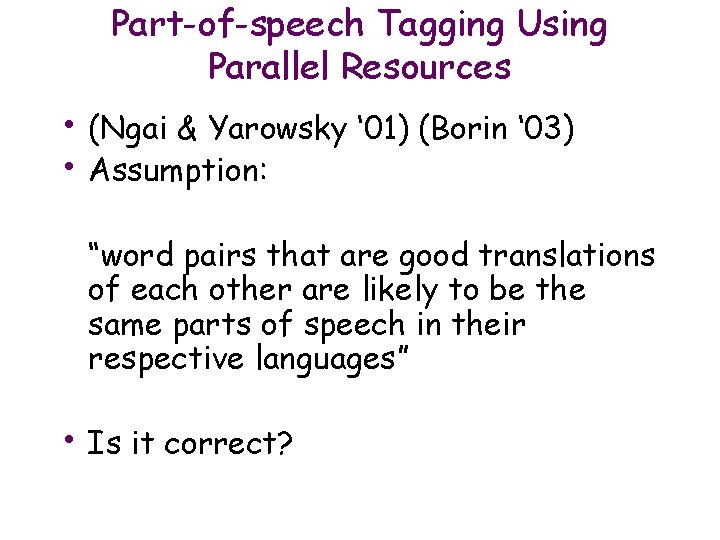 Part-of-speech Tagging Using Parallel Resources

• (Ngai & Yarowsky '01) (Borin '03)
• Assumption:

"word pairs that are good translations of each other are likely to be the same parts of speech in their respective languages"

• Is it correct?